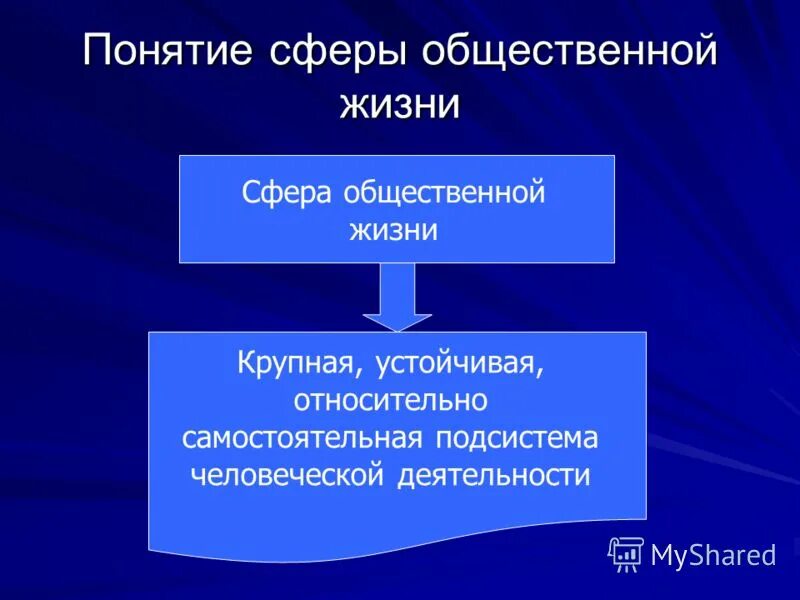 Понятие сферы общественной жизни

Сфера общественной жизни

Крупная, устойчивая, относительно самостоятельная подсистема человеческой деятельности

MyShared